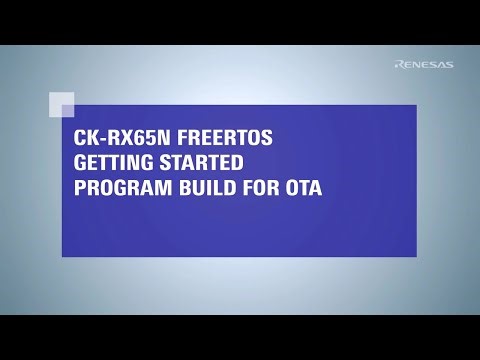 RENESAS

CK-RX65N FREERTOS
GETTING STARTED
PROGRAM BUILD FOR OTA